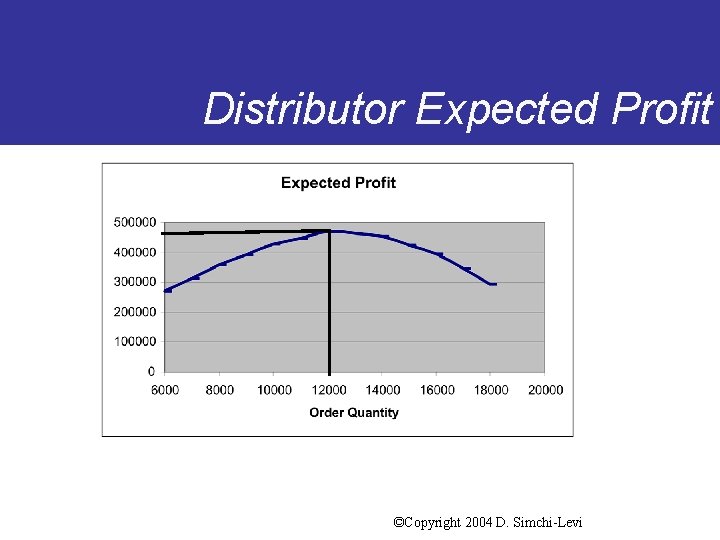 Distributor Expected Profit

Expected Profit

500000
400000
300000
200000
100000
0

6000 8000 10000 12000 14000 16000 18000 20000

Order Quantity

©Copyright 2004 D. Simchi-Levi